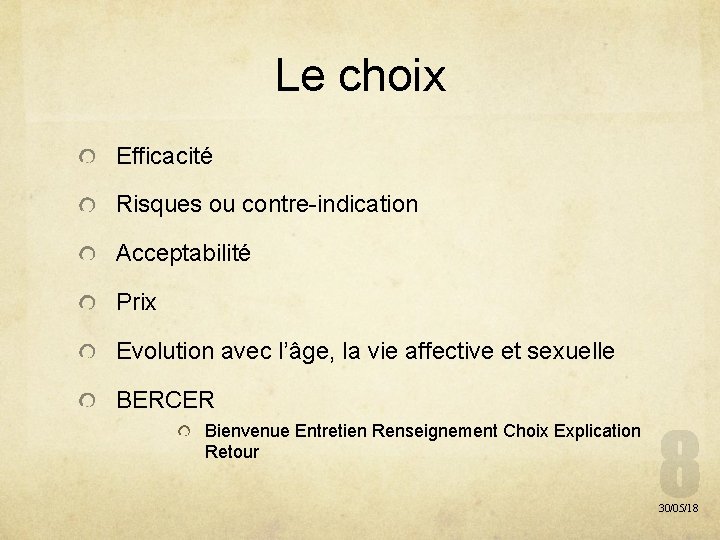 Le choix

Efficacité

Risques ou contre-indication

Acceptabilité

Prix

Evolution avec l'âge, la vie affective et sexuelle

BERCER

Bienvenue Entretien Renseignement Choix Explication Retour

8

30/05/18